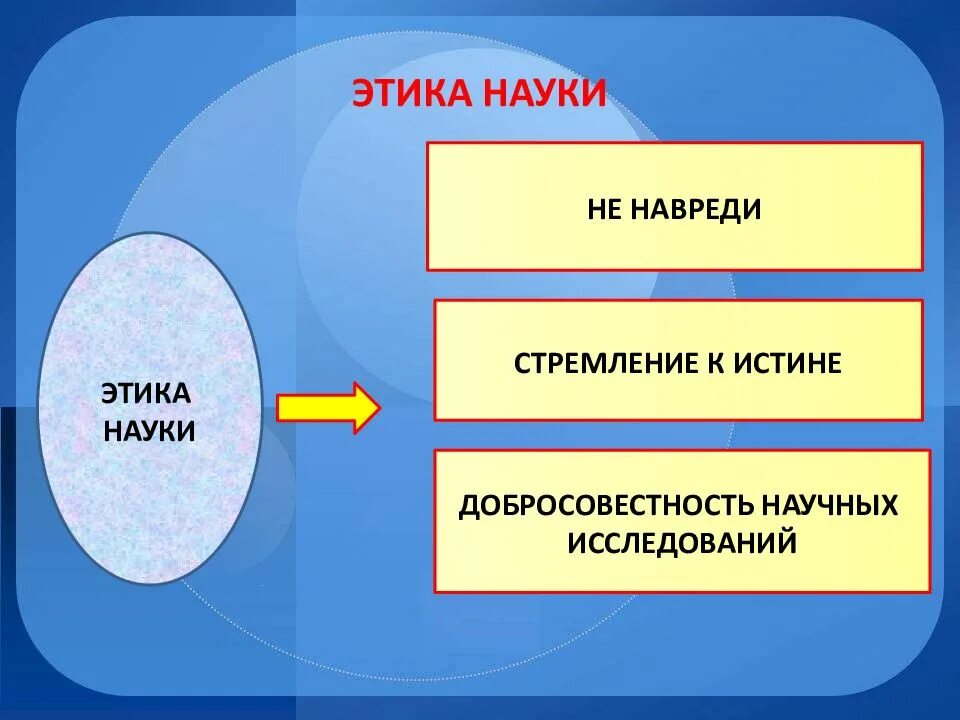 ЭТИКА НАУКИ

ЭТИКА НАУКИ

НЕ НАВРЕДИ

СТРЕМЛЕНИЕ К ИСТИНЕ

ДОБРОСОВЕСТНОСТЬ НАУЧНЫХ ИССЛЕДОВАНИЙ